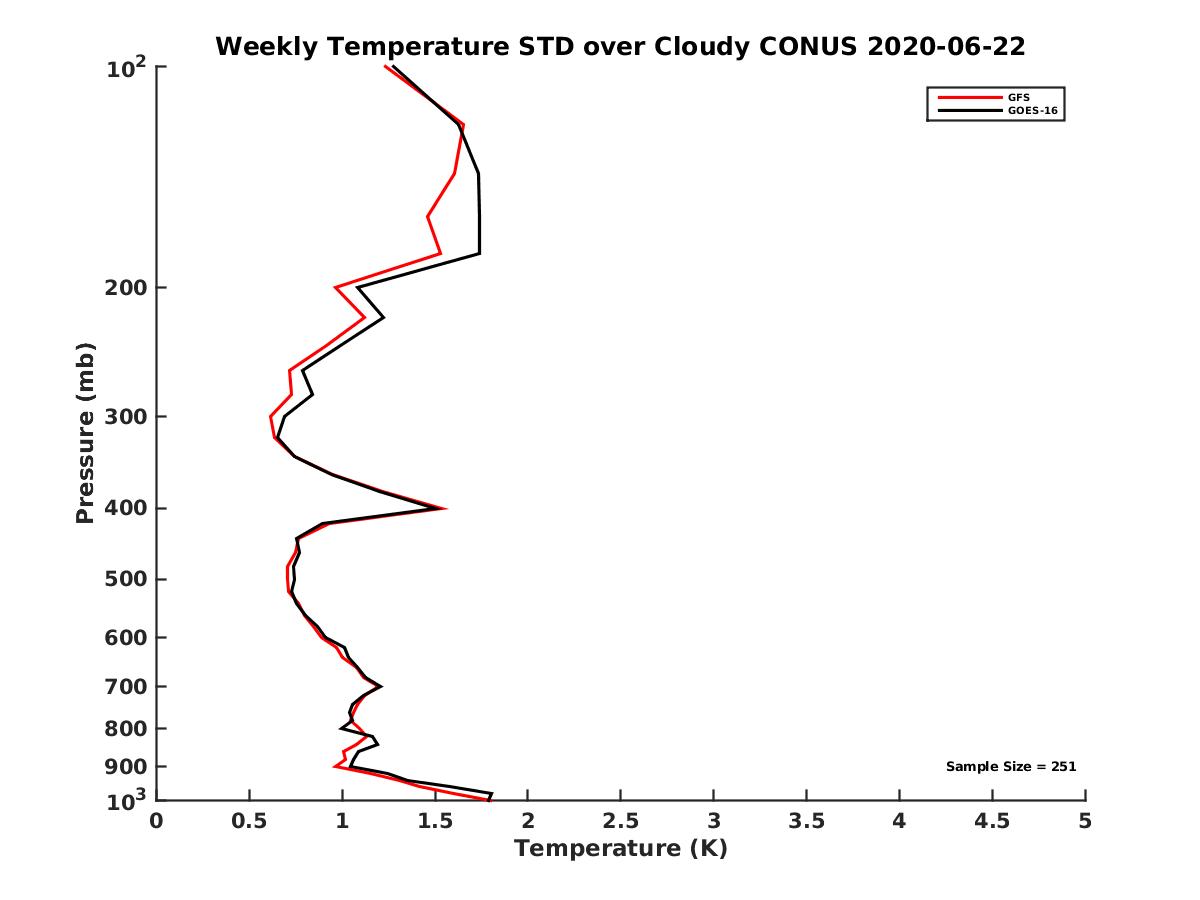 Weekly Temperature STD over Cloudy CONUS 2020-06-22

GFS
GOES-16

Pressure (mb)

$10^2$
200
300
400
500
600
700
800
900
$10^3$

Sample Size = 251

0
0.5
1
1.5
2
2.5
3
3.5
4
4.5
5

Temperature (K)